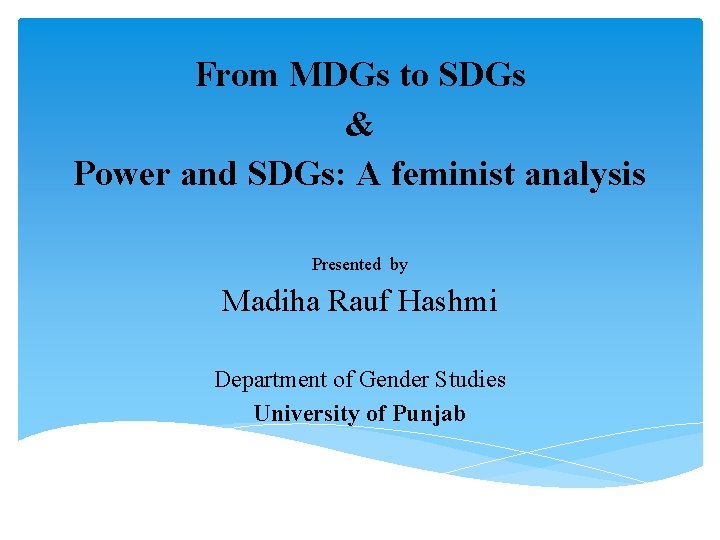 From MDGs to SDGs
&
Power and SDGs: A feminist analysis

Presented by
Madiha Rauf Hashmi

Department of Gender Studies
University of Punjab